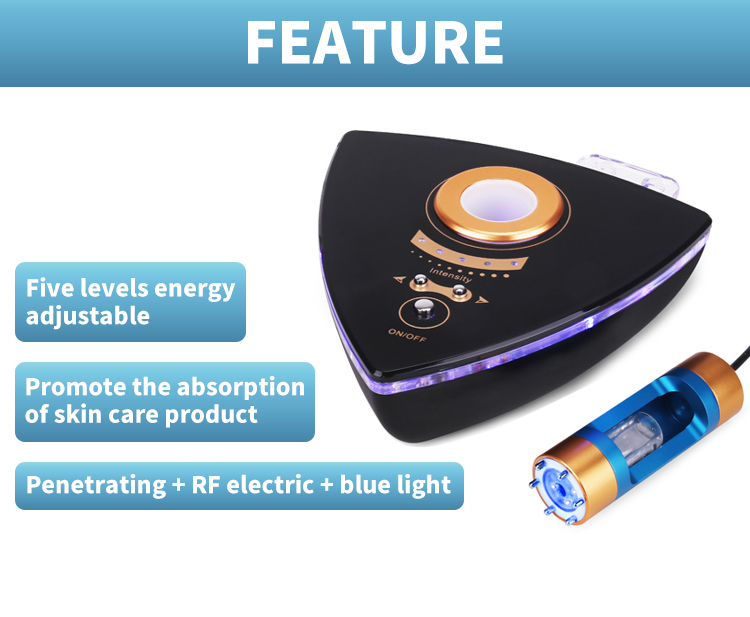 FEATURE

Five levels energy adjustable

Promote the absorption of skin care product

Penetrating + RF electric + blue light

Intensity

ON/OFF